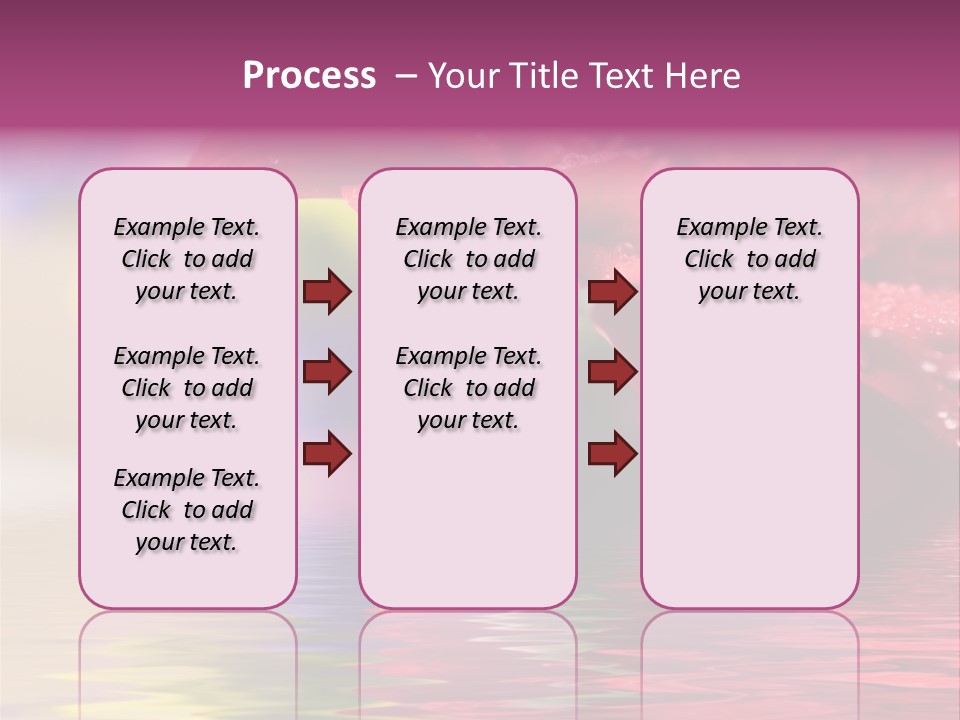 Process – Your Title Text Here

Example Text. Click to add your text.

Example Text. Click to add your text.

Example Text. Click to add your text.

Example Text. Click to add your text.

Example Text. Click to add your text.

Example Text. Click to add your text.